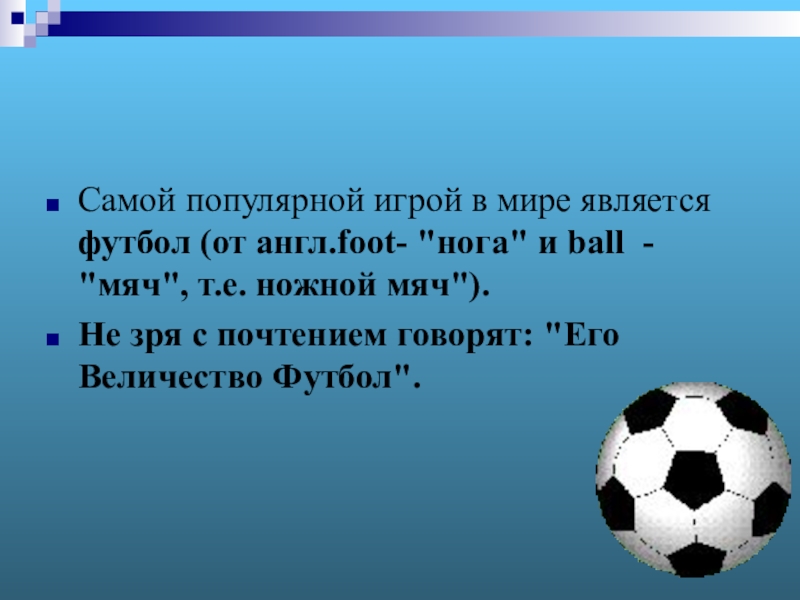 Самой популярной игрой в мире является футбол (от англ.foot- "нога" и ball - "мяч", т.е. ножной мяч").

Не зря с почтением говорят: "Его Величество Футбол".